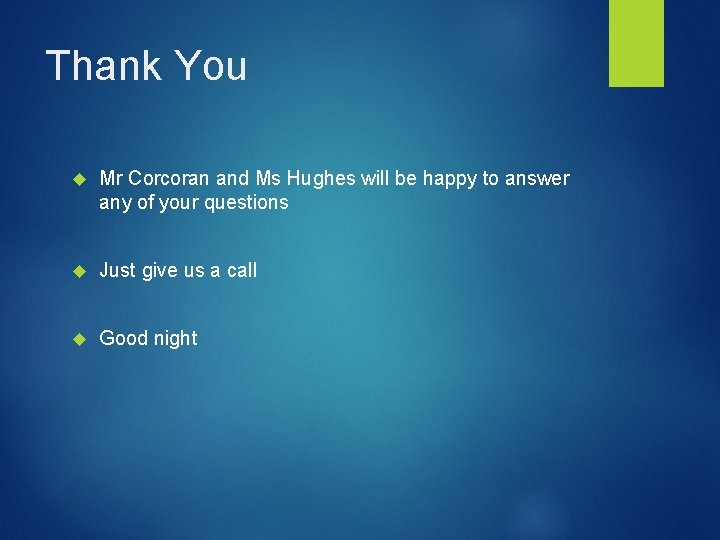 Thank You

Mr Corcoran and Ms Hughes will be happy to answer any of your questions

Just give us a call

Good night